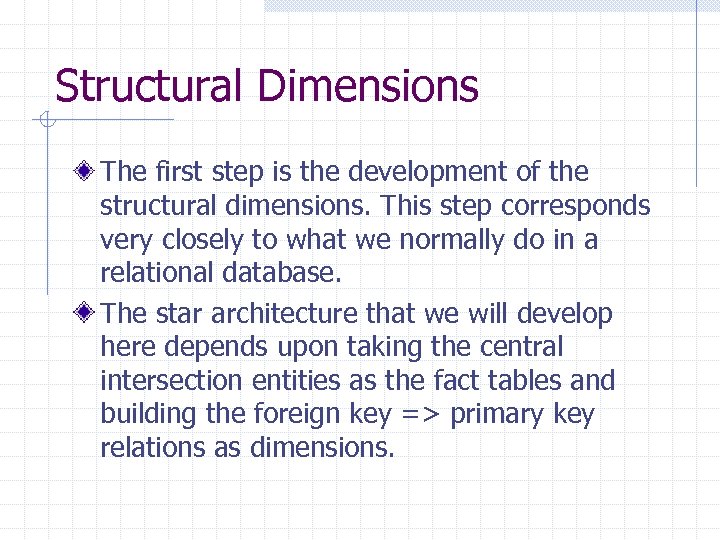 Structural Dimensions

The first step is the development of the structural dimensions. This step corresponds very closely to what we normally do in a relational database.

The star architecture that we will develop here depends upon taking the central intersection entities as the fact tables and building the foreign key => primary key relations as dimensions.